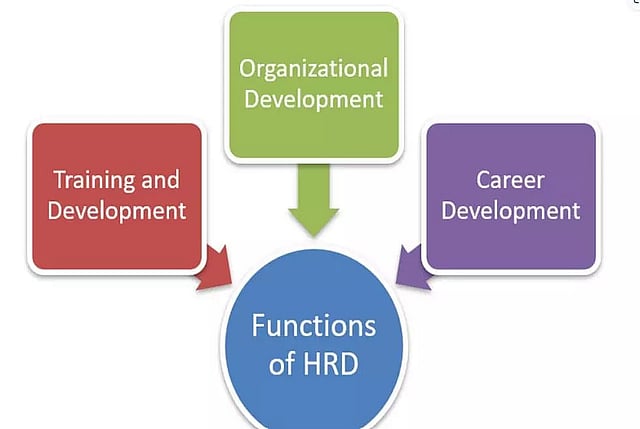 Organizational Development

Training and Development

Career Development

Functions of HRD